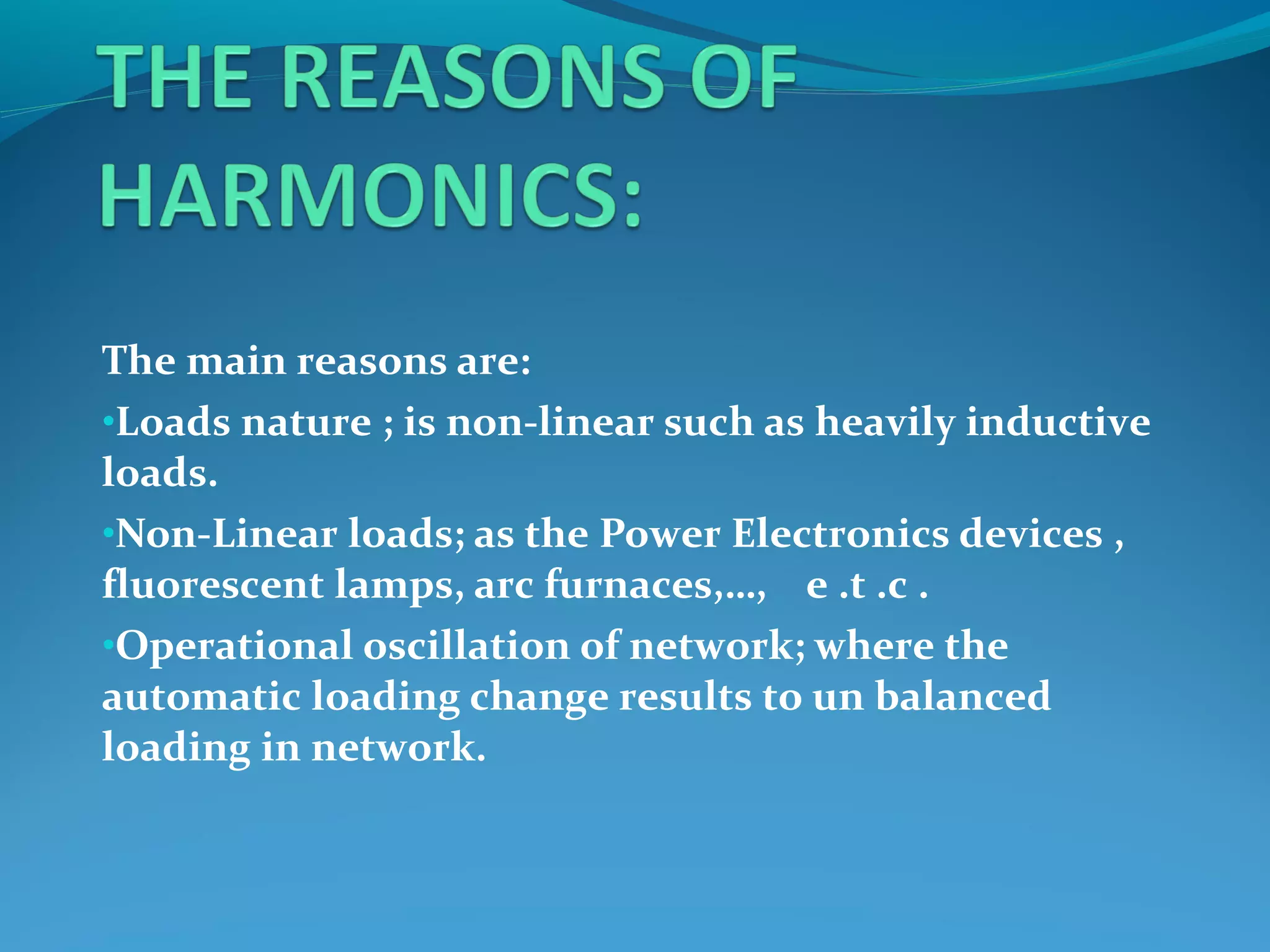 THE REASONS OF HARMONICS:

The main reasons are:

•Loads nature ; is non-linear such as heavily inductive loads.

•Non-Linear loads; as the Power Electronics devices , fluorescent lamps, arc furnaces,…, e .t .c .

•Operational oscillation of network; where the automatic loading change results to un balanced loading in network.